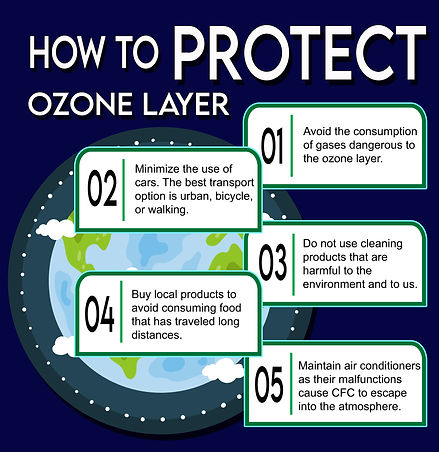 HOW TO PROTECT OZONE LAYER

01 Avoid the consumption of gases dangerous to the ozone layer.

02 Minimize the use of cars. The best transport option is urban, bicycle, or walking.

03 Do not use cleaning products that are harmful to the environment and to us.

04 Buy local products to avoid consuming food that has traveled long distances.

05 Maintain air conditioners as their malfunctions cause CFC to escape into the atmosphere.